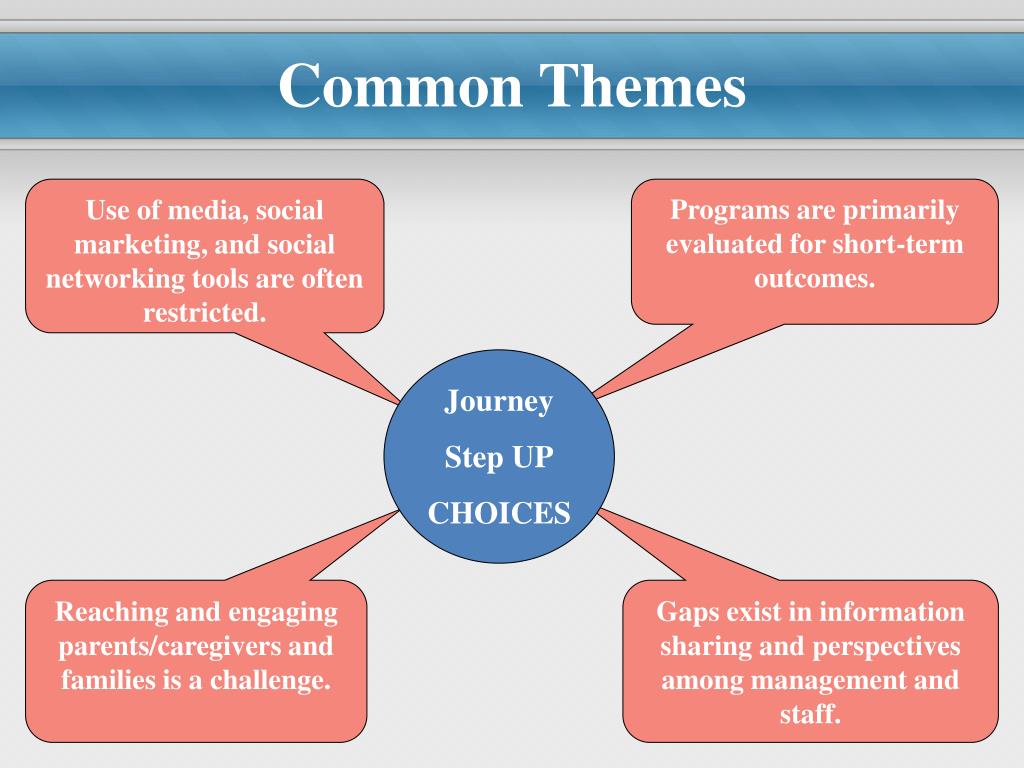 Common Themes

Use of media, social marketing, and social networking tools are often restricted.

Programs are primarily evaluated for short-term outcomes.

Journey

Step UP

CHOICES

Reaching and engaging parents/caregivers and families is a challenge.

Gaps exist in information sharing and perspectives among management and staff.